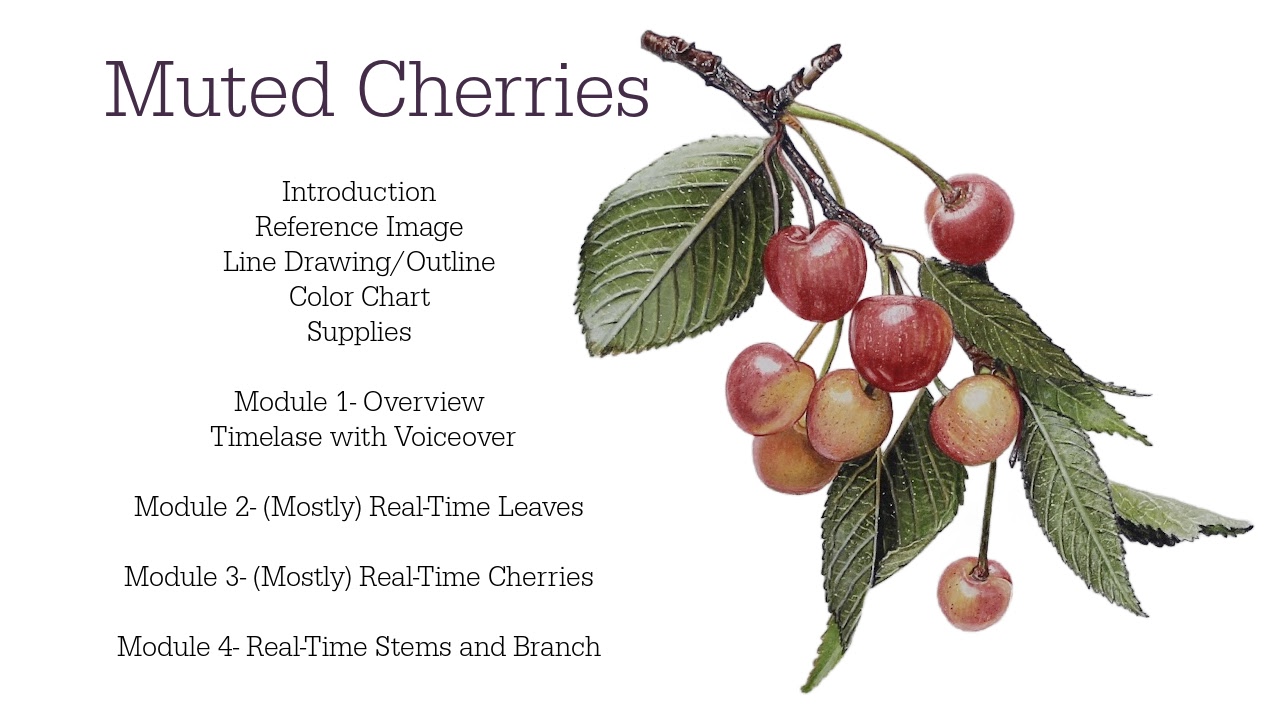 Muted Cherries

Introduction
Reference Image
Line Drawing/Outline
Color Chart
Supplies

Module 1- Overview
Timelase with Voiceover

Module 2- (Mostly) Real-Time Leaves

Module 3- (Mostly) Real-Time Cherries

Module 4- Real-Time Stems and Branch